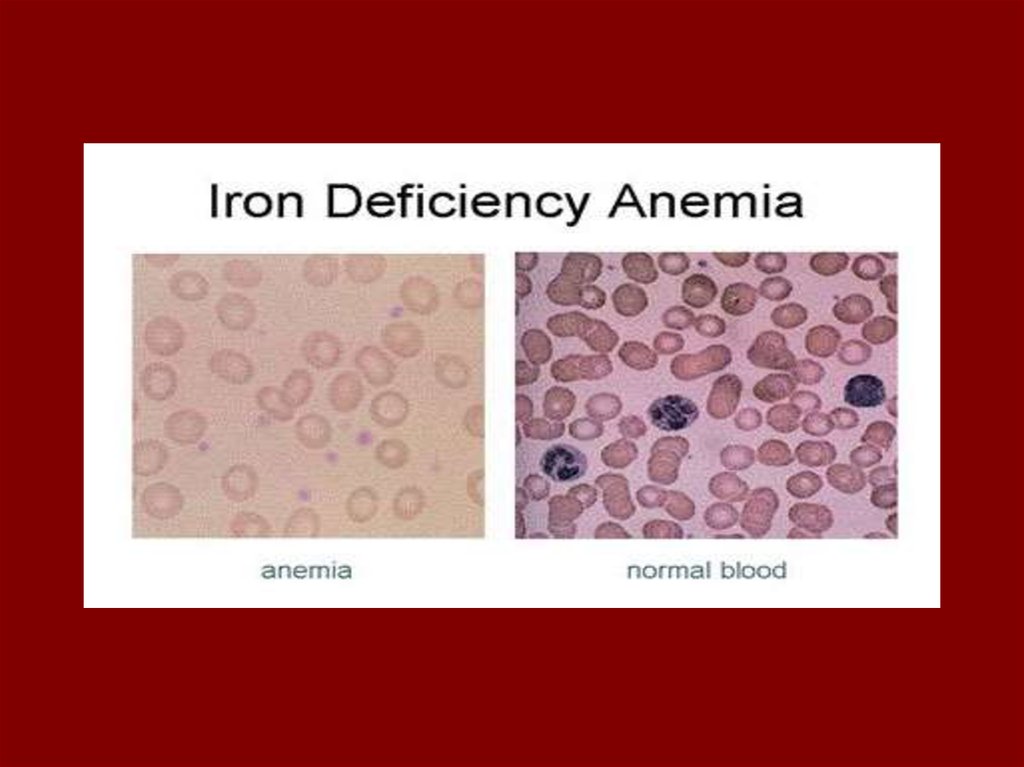 Iron Deficiency Anemia

anemia

normal blood